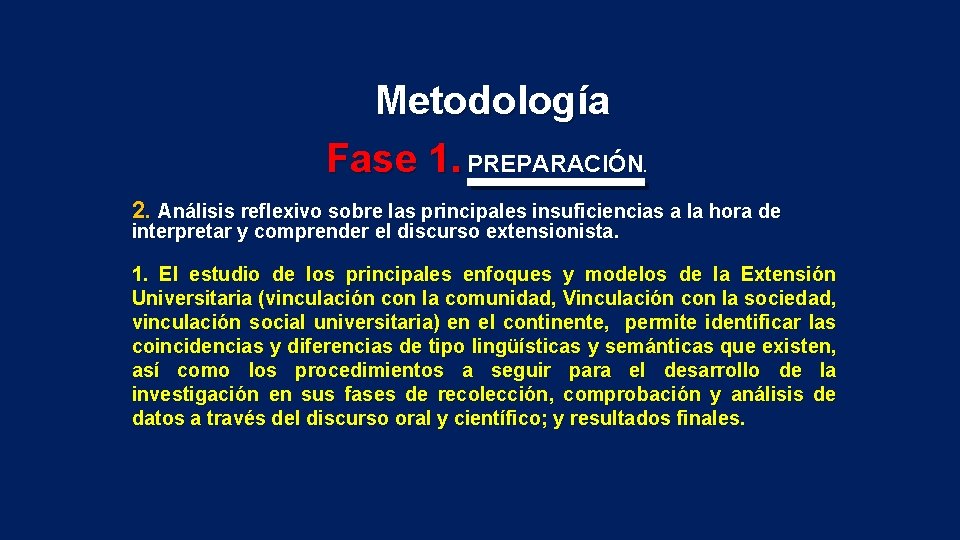 Metodología

Fase 1. PREPARACIÓN.

2. Análisis reflexivo sobre las principales insuficiencias a la hora de interpretar y comprender el discurso extensionista.

1. El estudio de los principales enfoques y modelos de la Extensión Universitaria (vinculación con la comunidad, Vinculación con la sociedad, vinculación social universitaria) en el continente, permite identificar las coincidencias y diferencias de tipo lingüísticas y semánticas que existen, así como los procedimientos a seguir para el desarrollo de la investigación en sus fases de recolección, comprobación y análisis de datos a través del discurso oral y científico; y resultados finales.